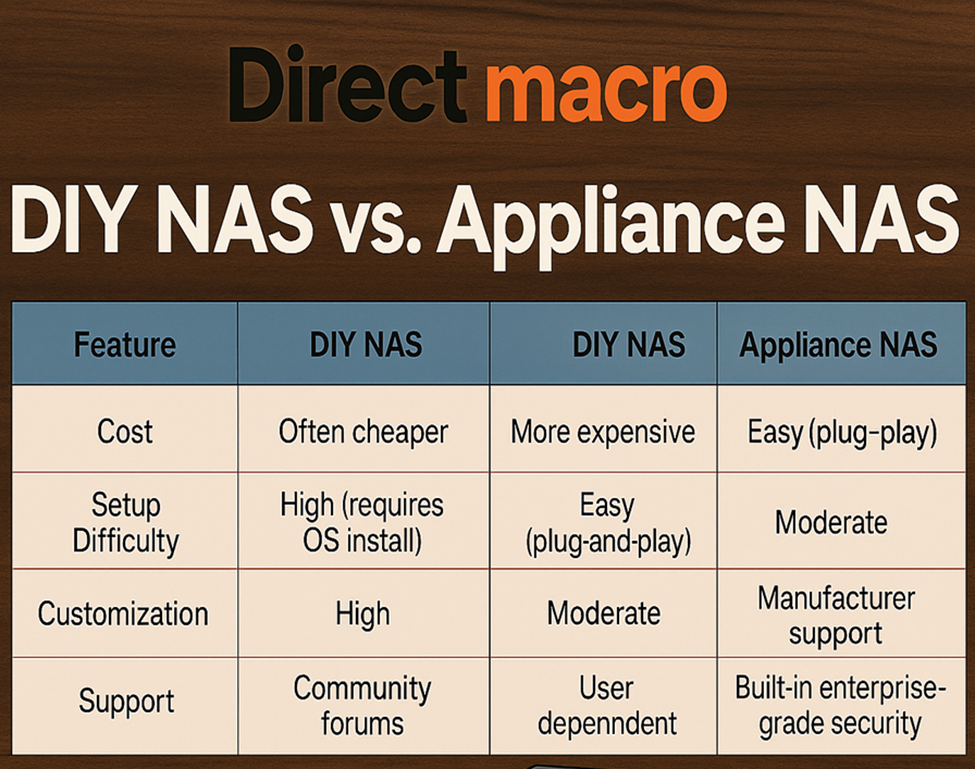 Direct macro

DIY NAS vs. Appliance NAS

| Feature | DIY NAS | DIY NAS | Appliance NAS |
|---|---|---|---|
| Cost | Often cheaper | More expensive | Easy (plug-play) |
| Setup Difficulty | High (requires OS install) | Easy (plug-and-play) | Moderate |
| Customization | High | Moderate | Manufacturer support |
| Support | Community forums | User depenndent | Built-in enterprise-grade security |